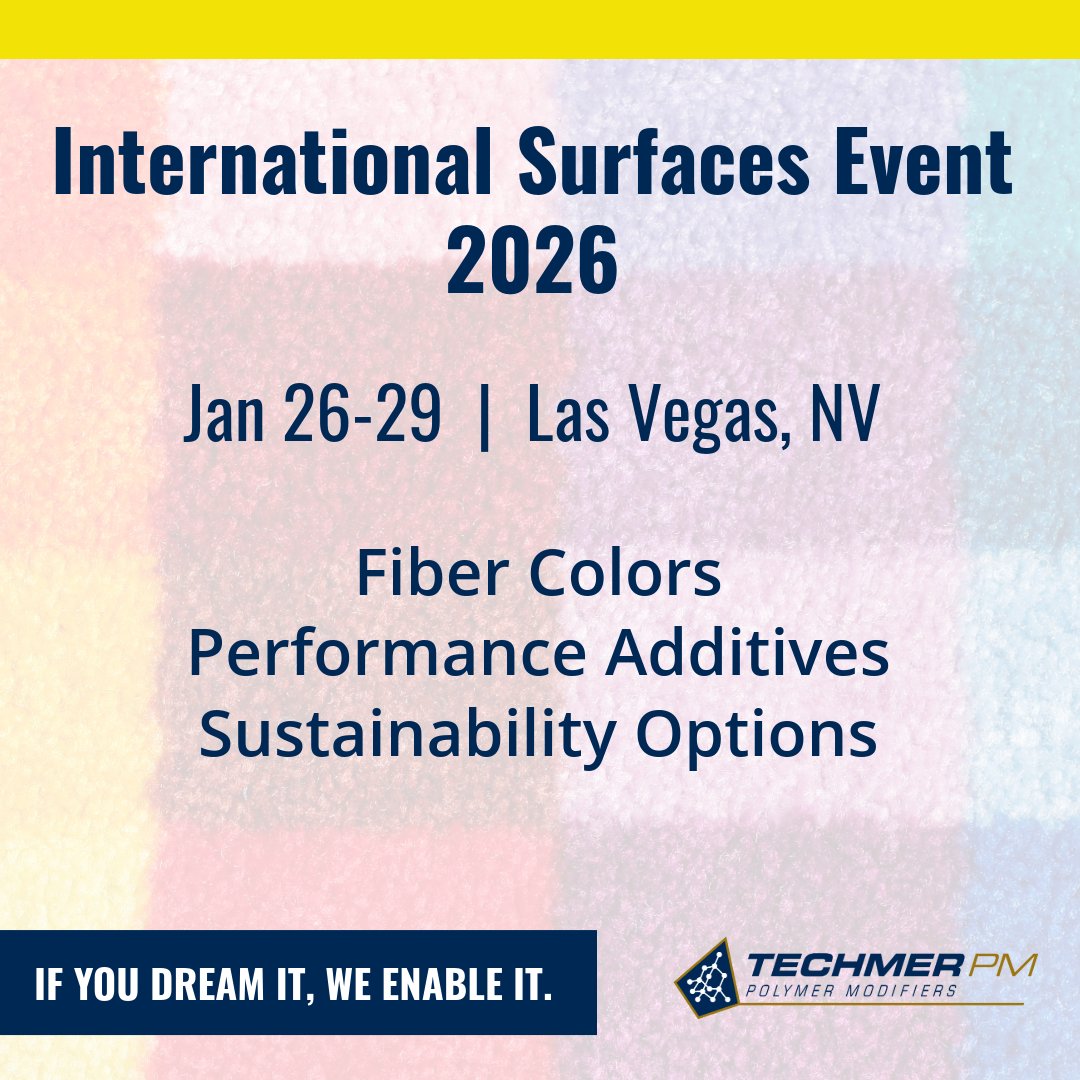 International Surfaces Event 2026

Jan 26-29 | Las Vegas, NV

Fiber Colors
Performance Additives
Sustainability Options

IF YOU DREAM IT, WE ENABLE IT.

TECHMER PM
POLYMER MODIFIERS